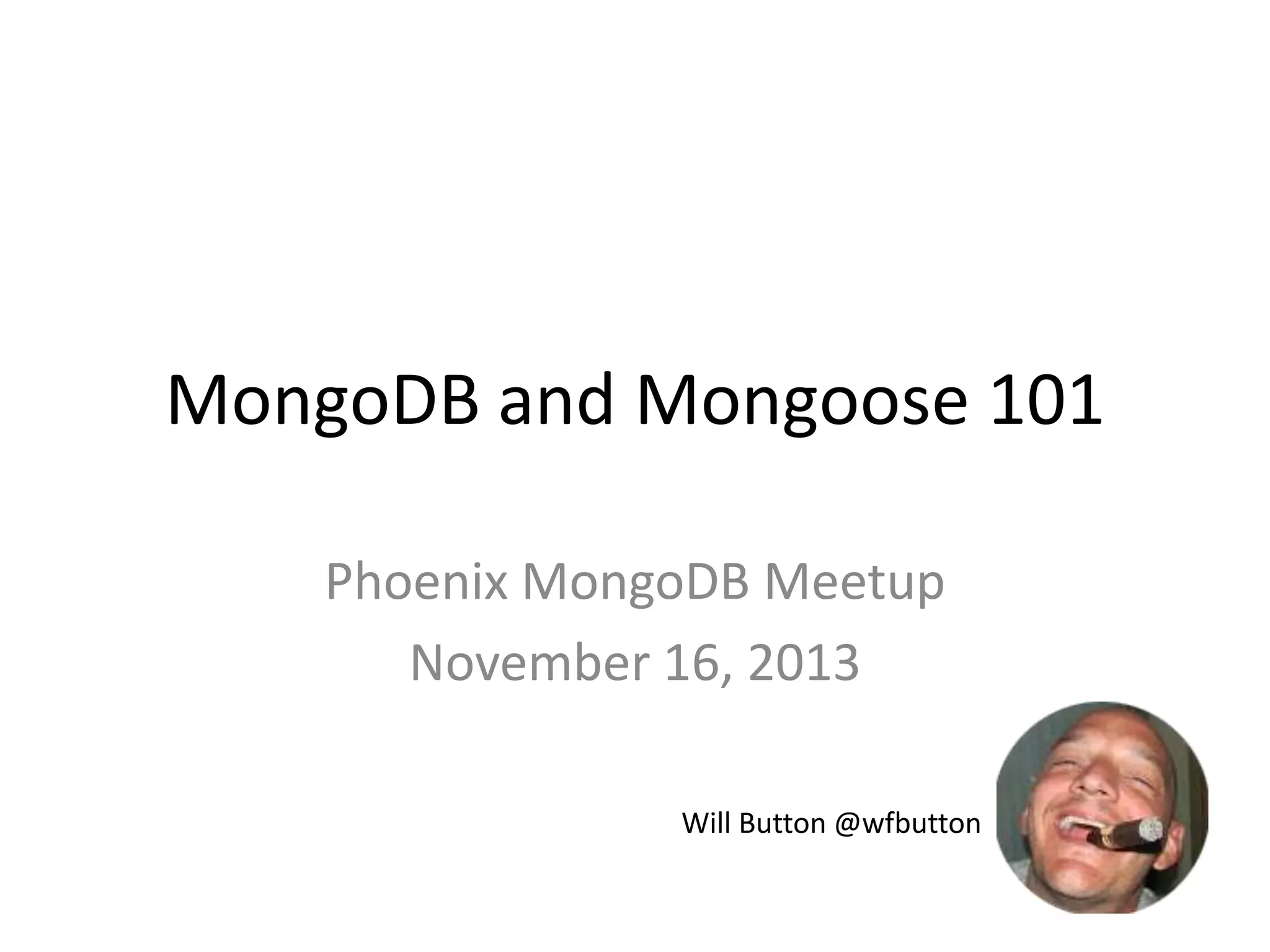 MongoDB and Mongoose 101

Phoenix MongoDB Meetup
November 16, 2013

Will Button @wfbutton